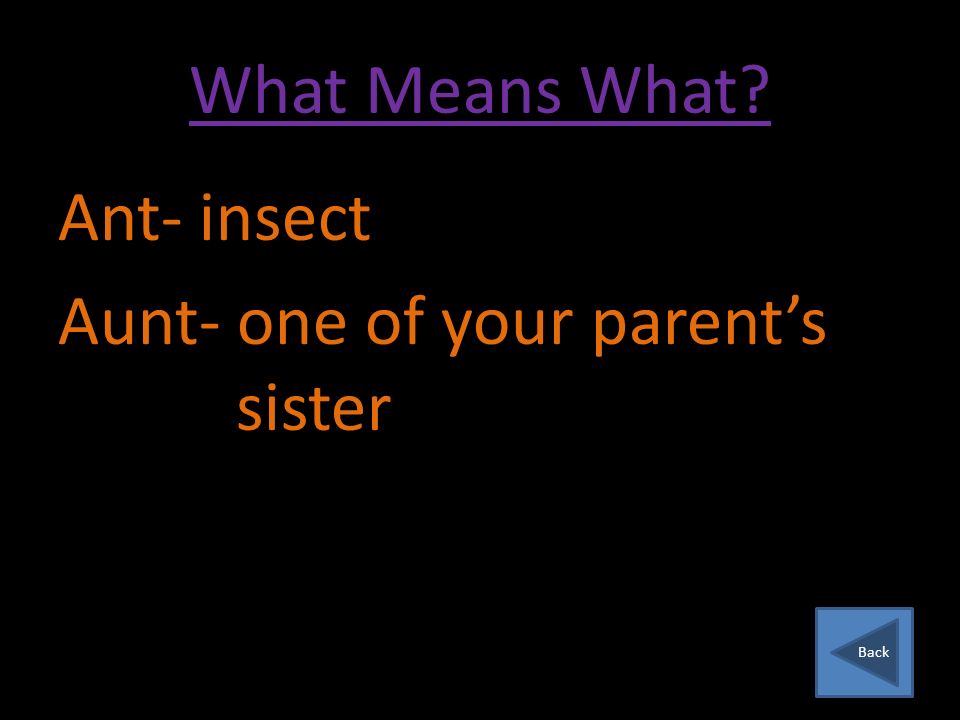 What Means What?

Ant- insect

Aunt- one of your parent’s sister

Back